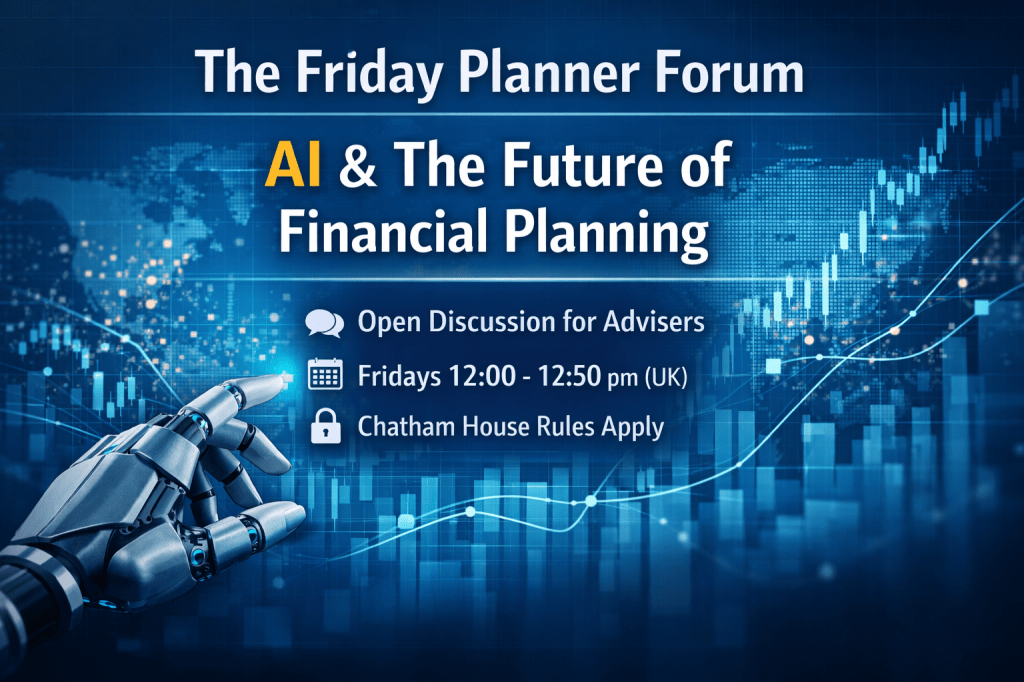 The Friday Planner Forum

AI & The Future of Financial Planning

Open Discussion for Advisers

Fridays 12:00 - 12:50 pm (UK)

Chatham House Rules Apply